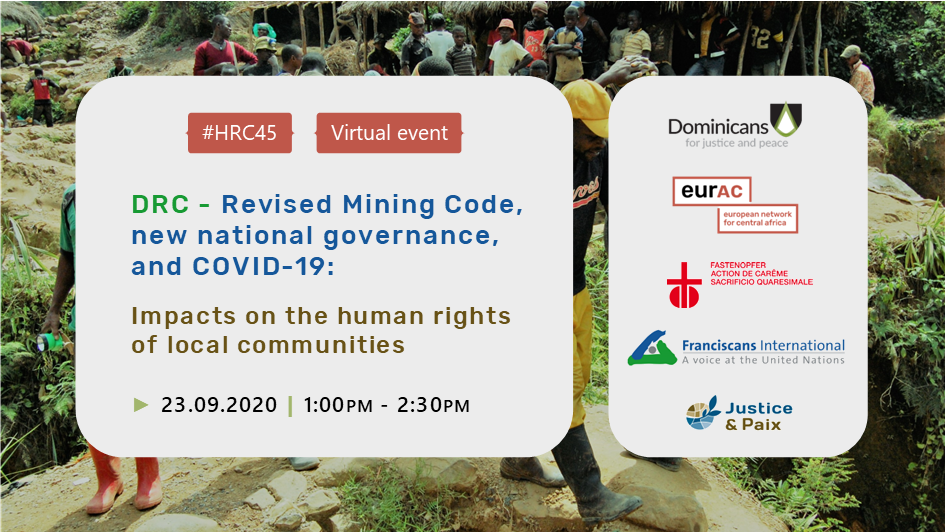 #HRC45 Virtual event

DRC - Revised Mining Code, new national governance, and COVID-19:

Impacts on the human rights of local communities

► 23.09.2020 | 1:00PM - 2:30PM

Dominicans
for justice and peace

eurAC
european network for central africa

FASTENOPFER
ACTION DE CARÊME
SACRIFICIO QUARESIMALE

Franciscans International
A voice at the United Nations

Justice & Paix